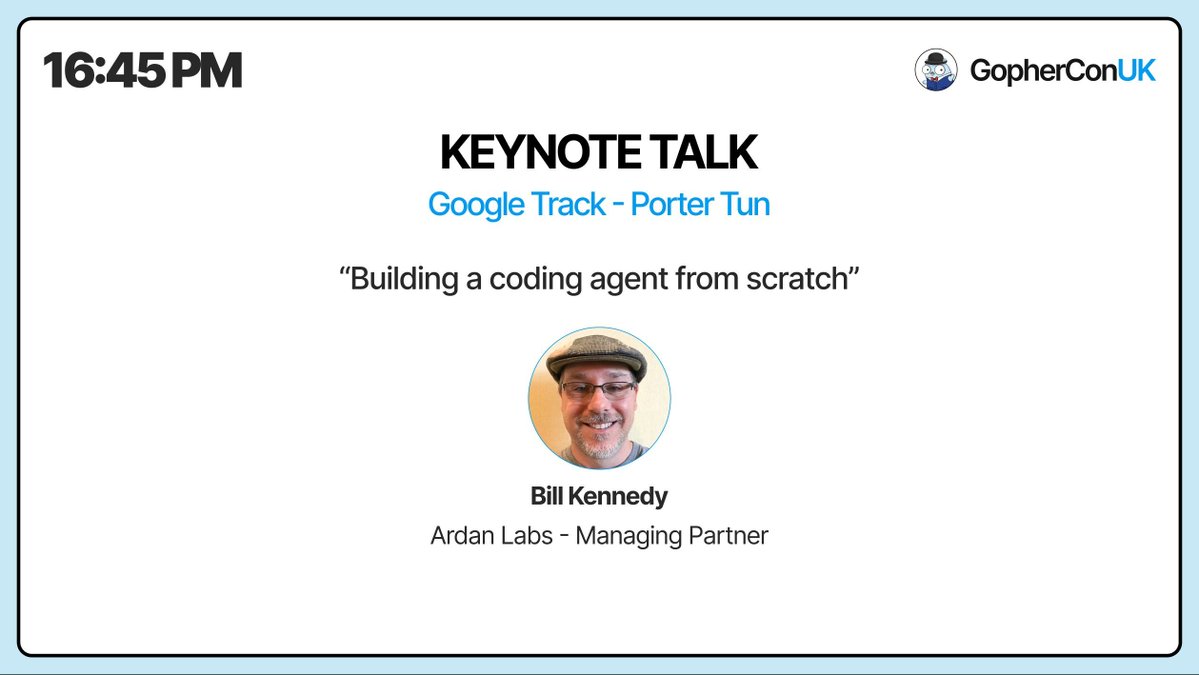 16:45 PM

GopherConUK

KEYNOTE TALK

Google Track - Porter Tun

“Building a coding agent from scratch”

Bill Kennedy

Ardan Labs - Managing Partner